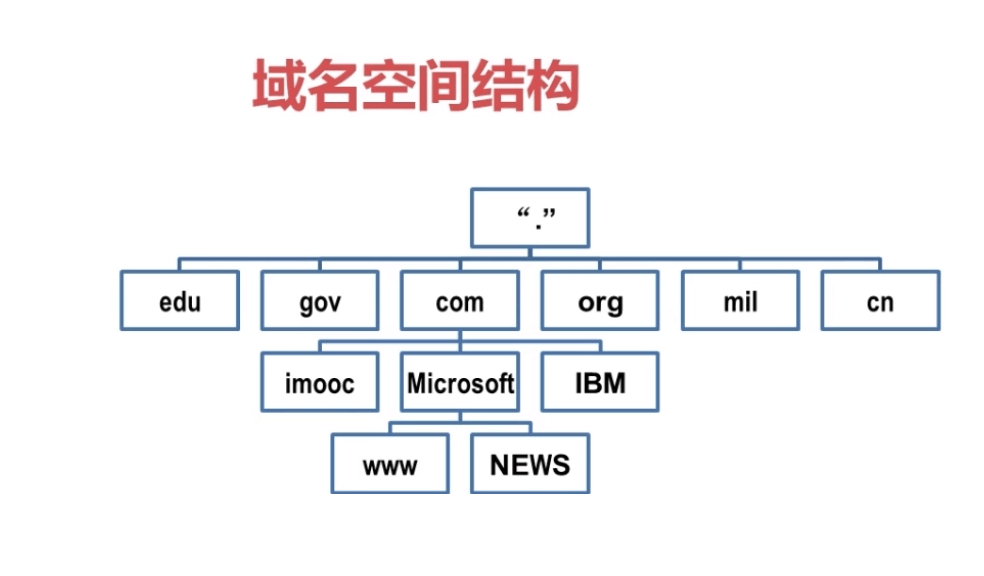 域名空间结构

“.”

edu

gov

com

org

mil

cn

imooc

Microsoft

IBM

www

NEWS